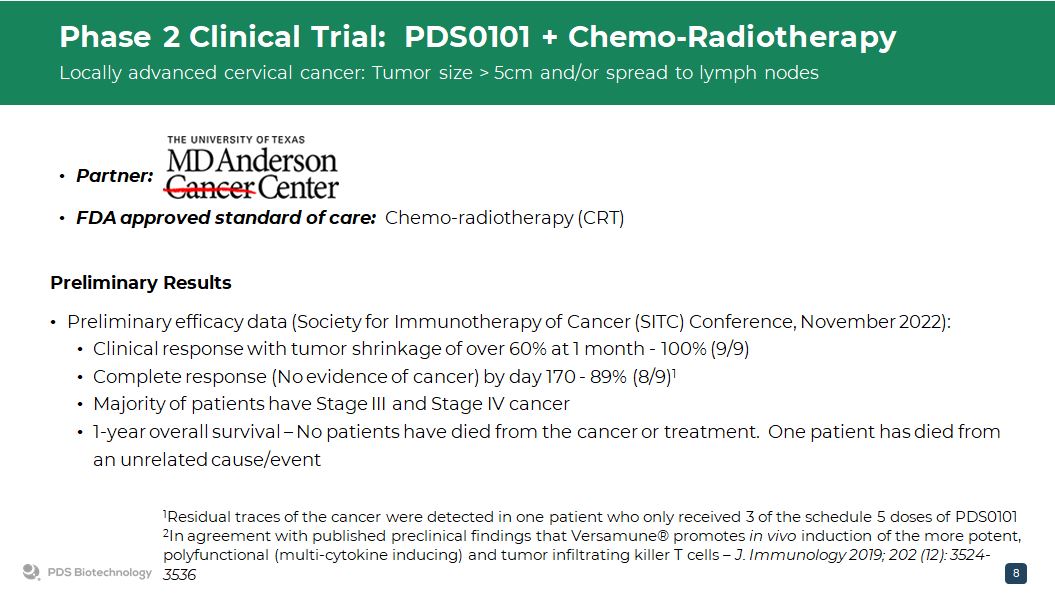 Phase 2 Clinical Trial: PDS0101 + Chemo-Radiotherapy

Locally advanced cervical cancer: Tumor size > 5cm and/or spread to lymph nodes

• Partner: THE UNIVERSITY OF TEXAS MD Anderson Cancer Center

• FDA approved standard of care: Chemo-radiotherapy (CRT)

Preliminary Results

• Preliminary efficacy data (Society for Immunotherapy of Cancer (SITC) Conference, November 2022):
  • Clinical response with tumor shrinkage of over 60% at 1 month - 100% (9/9)
  • Complete response (No evidence of cancer) by day 170 - 89% (8/9)$^1$
  • Majority of patients have Stage III and Stage IV cancer
  • 1-year overall survival – No patients have died from the cancer or treatment. One patient has died from an unrelated cause/event

$^1$Residual traces of the cancer were detected in one patient who only received 3 of the schedule 5 doses of PDS0101
$^2$In agreement with published preclinical findings that Versamune® promotes in vivo induction of the more potent, polyfunctional (multi-cytokine inducing) and tumor infiltrating killer T cells – J. Immunology 2019; 202 (12): 3524-3536

PDS Biotechnology

8